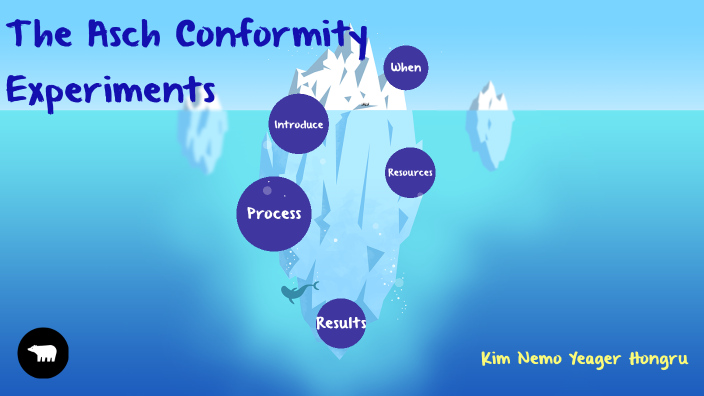 The Asch Conformity Experiments

When

Introduce

Resources

Process

Results

Kim Nemo Yeager Hongru